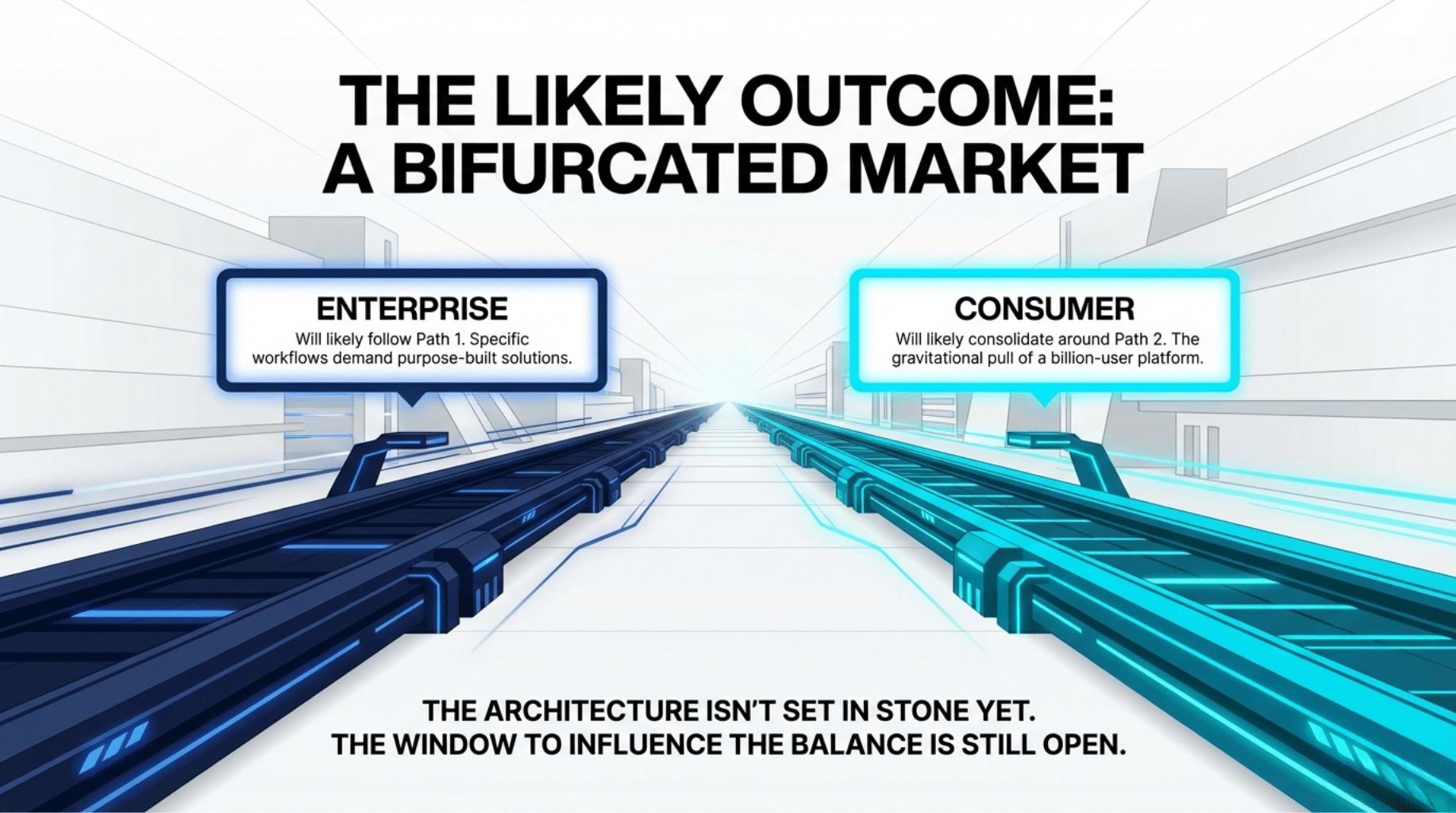 THE LIKELY OUTCOME:
A BIFURCATED MARKET

ENTERPRISE
Will likely follow Path 1. Specific workflows demand purpose-built solutions.

CONSUMER
Will likely consolidate around Path 2. The gravitational pull of a billion-user platform.

THE ARCHITECTURE ISN'T SET IN STONE YET.
THE WINDOW TO INFLUENCE THE BALANCE IS STILL OPEN.